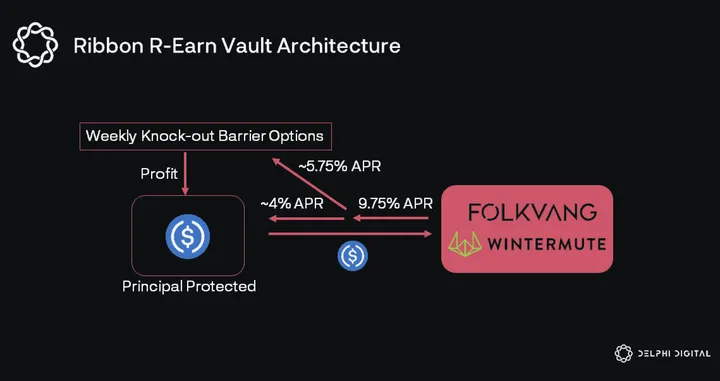 Ribbon R-Earn Vault Architecture

Weekly Knock-out Barrier Options

Profit

~5.75% APR

~4% APR

9.75% APR

FOLKVANG

WINTERMUTE

Principal Protected

DELPHI DIGITAL